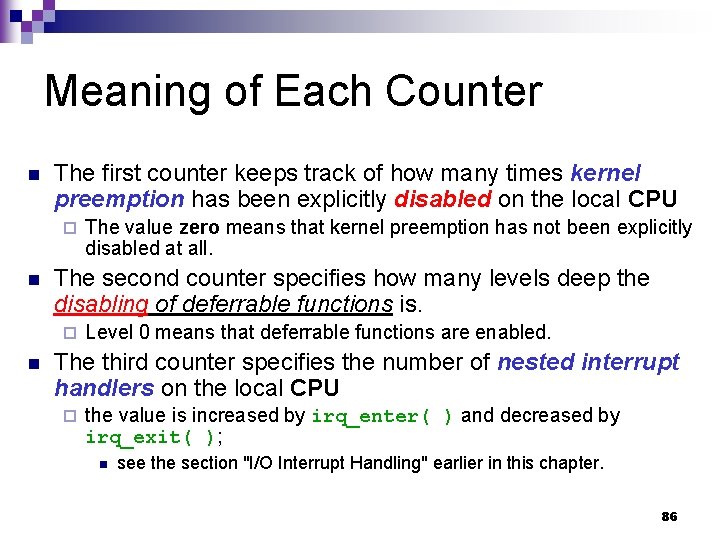 Meaning of Each Counter

The first counter keeps track of how many times kernel preemption has been explicitly disabled on the local CPU

The value zero means that kernel preemption has not been explicitly disabled at all.

The second counter specifies how many levels deep the disabling of deferrable functions is.

Level 0 means that deferrable functions are enabled.

The third counter specifies the number of nested interrupt handlers on the local CPU

the value is increased by irq_enter( ) and decreased by irq_exit( );

see the section "I/O Interrupt Handling" earlier in this chapter.

86